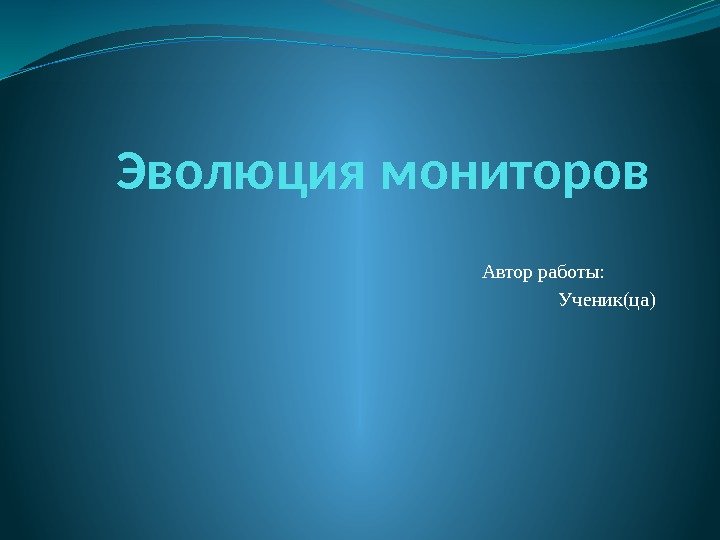 Эволюция мониторов

Автор работы:

Ученик(ца)